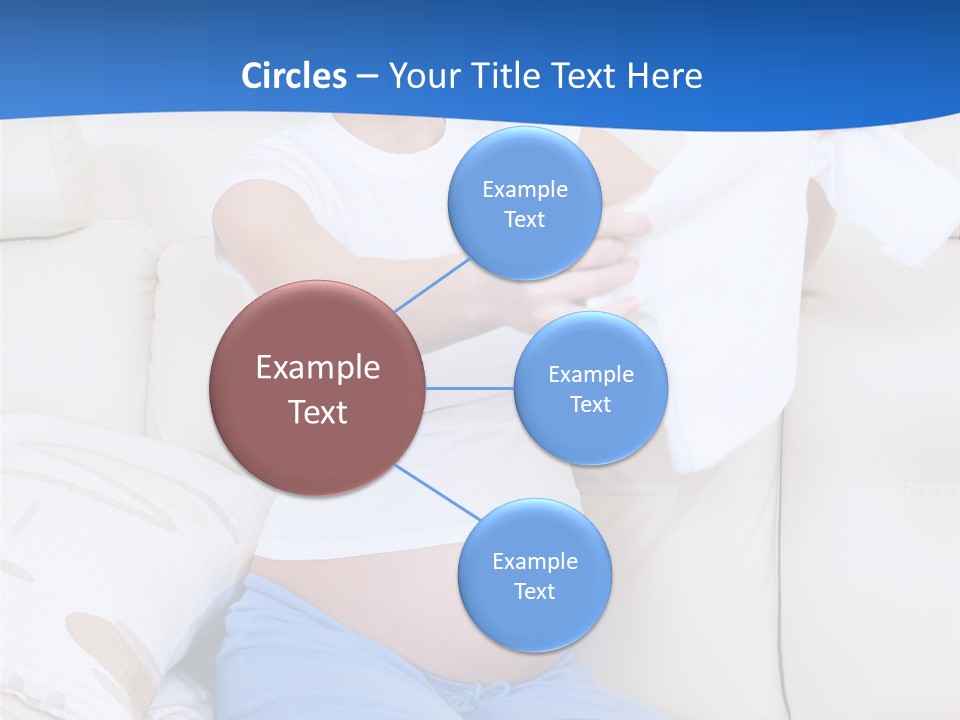 Circles – Your Title Text Here

Example Text

Example Text

Example Text

Example Text